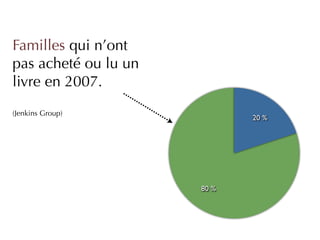 Familles qui n'ont pas acheté ou lu un livre en 2007.

(Jenkins Group)

20 %

80 %